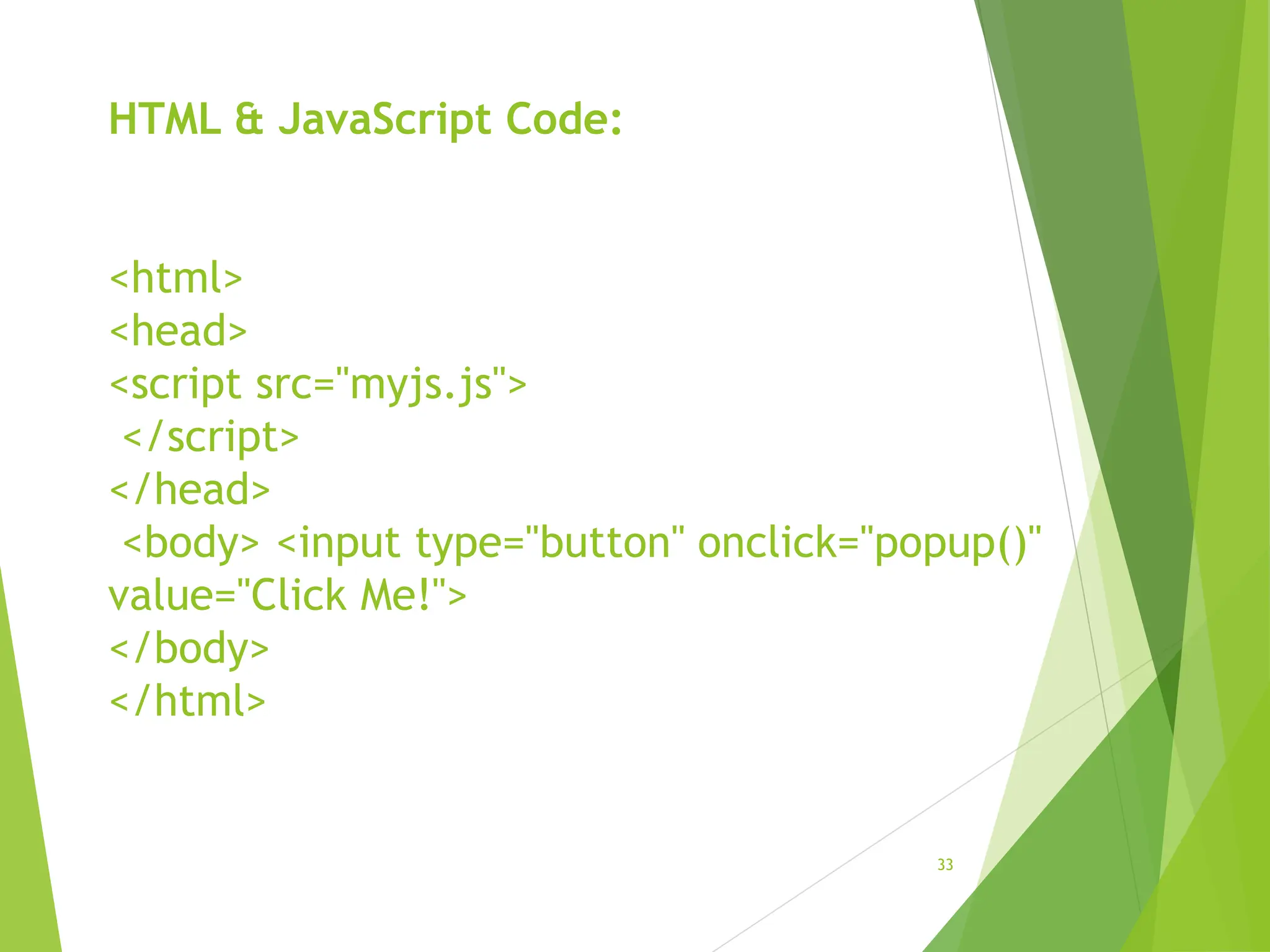 HTML & JavaScript Code:

<html>
<head>
<script src="myjs.js">
</script>
</head>
<body> <input type="button" onclick="popup()" value="Click Me!">
</body>
</html>

33